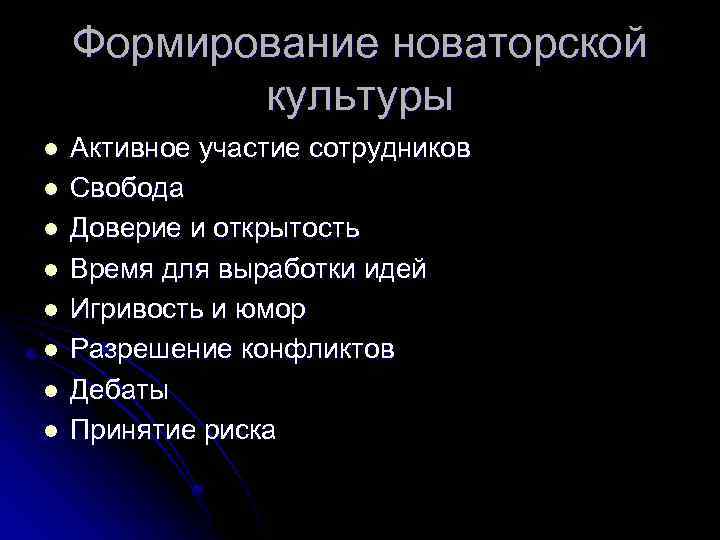 Формирование новаторской культуры

- Активное участие сотрудников
- Свобода
- Доверие и открытость
- Время для выработки идей
- Игривость и юмор
- Разрешение конфликтов
- Дебаты
- Принятие риска